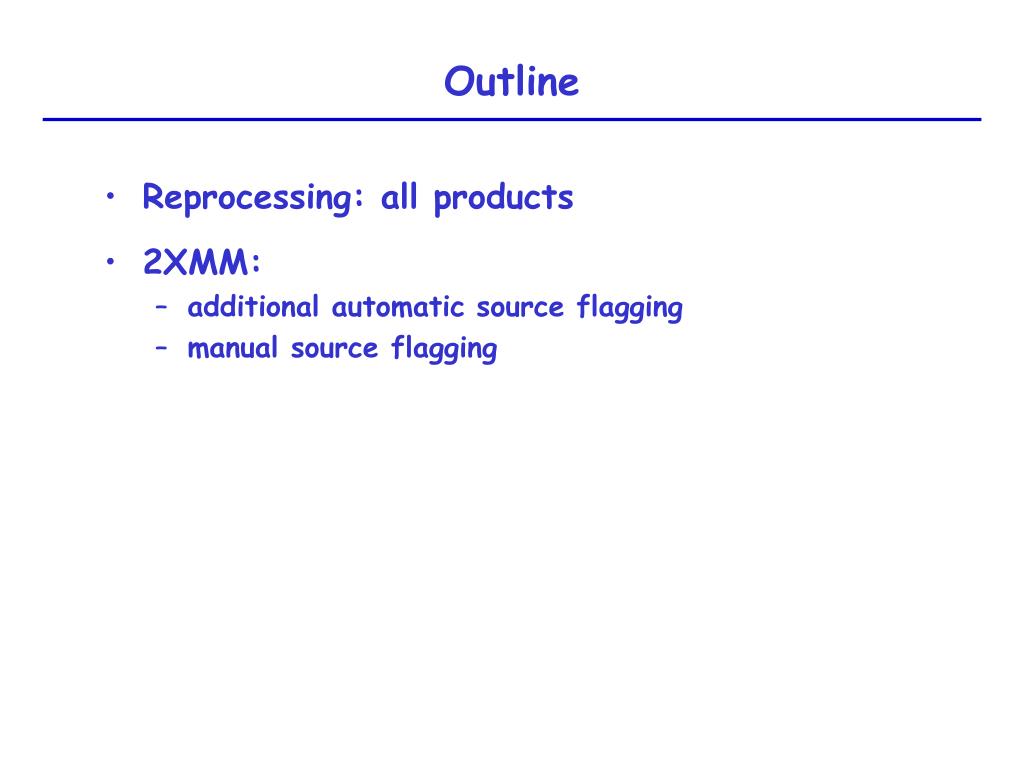 Outline

• Reprocessing: all products

• 2XMM:
– additional automatic source flagging
– manual source flagging